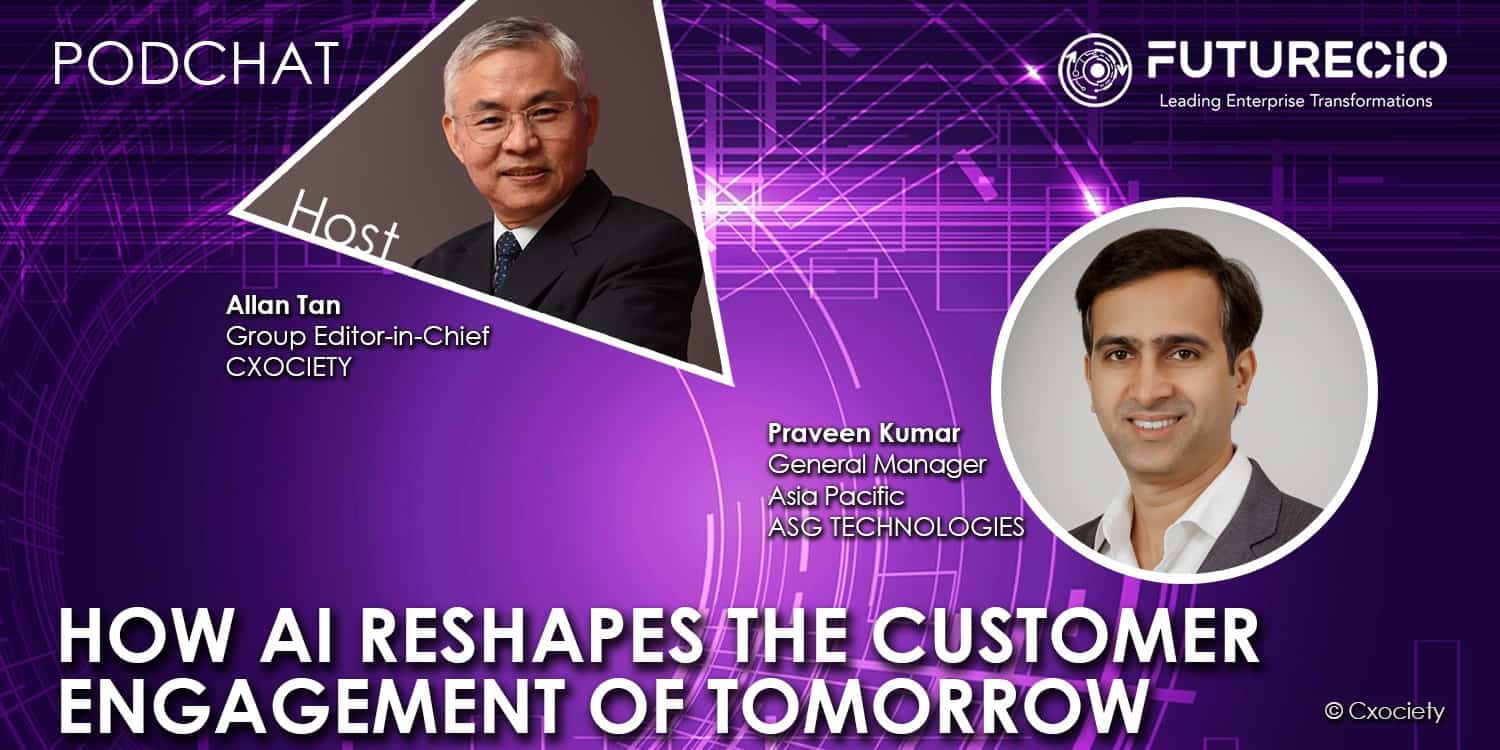 PODCHAT

FUTURECIO
Leading Enterprise Transformations

Host

Allan Tan
Group Editor-in-Chief
CXOCIETY

Praveen Kumar
General Manager
Asia Pacific
ASG TECHNOLOGIES

HOW AI RESHAPES THE CUSTOMER ENGAGEMENT OF TOMORROW

© Cxociety